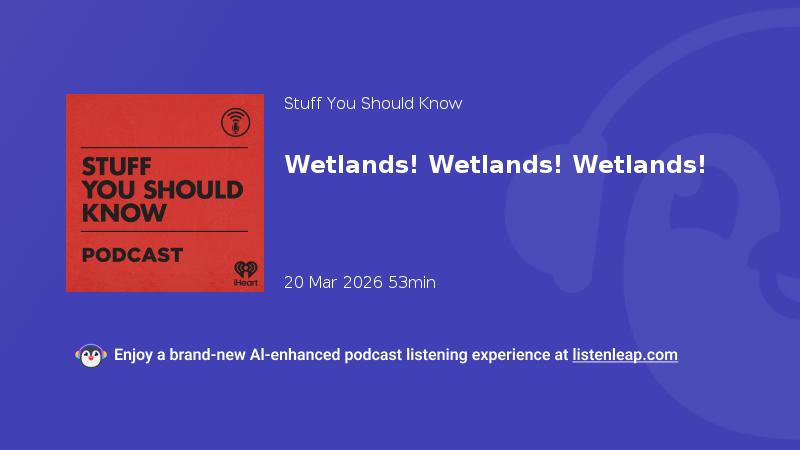 STUFF YOU SHOULD KNOW

PODCAST

iHeart

Stuff You Should Know

Wetlands! Wetlands! Wetlands!

20 Mar 2026 53min

Enjoy a brand-new AI-enhanced podcast listening experience at listenleap.com